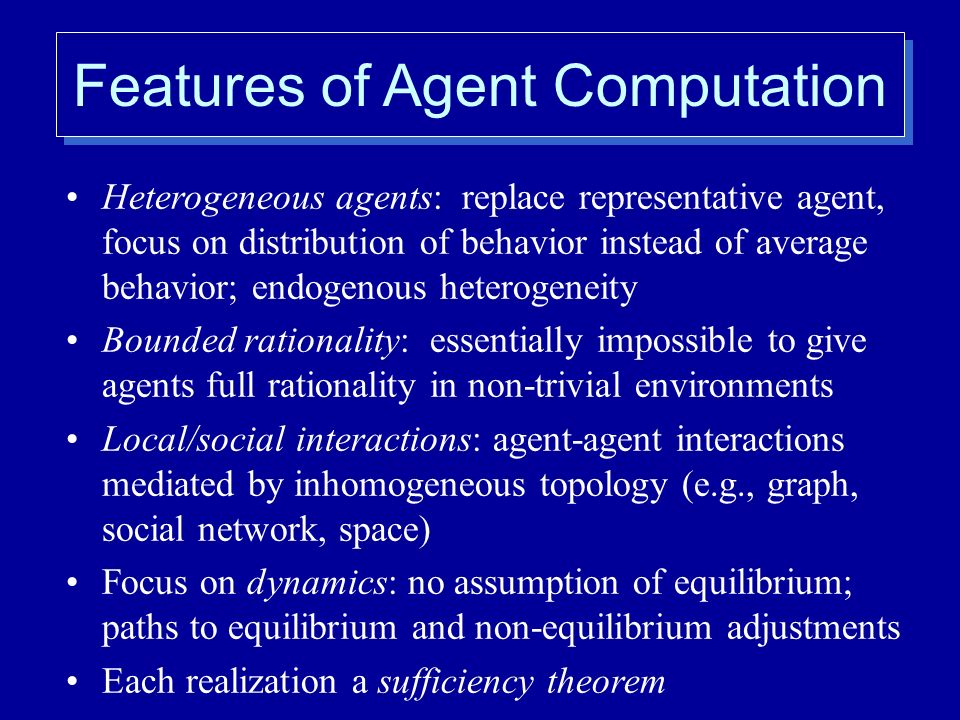 Features of Agent Computation

• Heterogeneous agents: replace representative agent, focus on distribution of behavior instead of average behavior; endogenous heterogeneity

• Bounded rationality: essentially impossible to give agents full rationality in non-trivial environments

• Local/social interactions: agent-agent interactions mediated by inhomogeneous topology (e.g., graph, social network, space)

• Focus on dynamics: no assumption of equilibrium; paths to equilibrium and non-equilibrium adjustments

• Each realization a sufficiency theorem